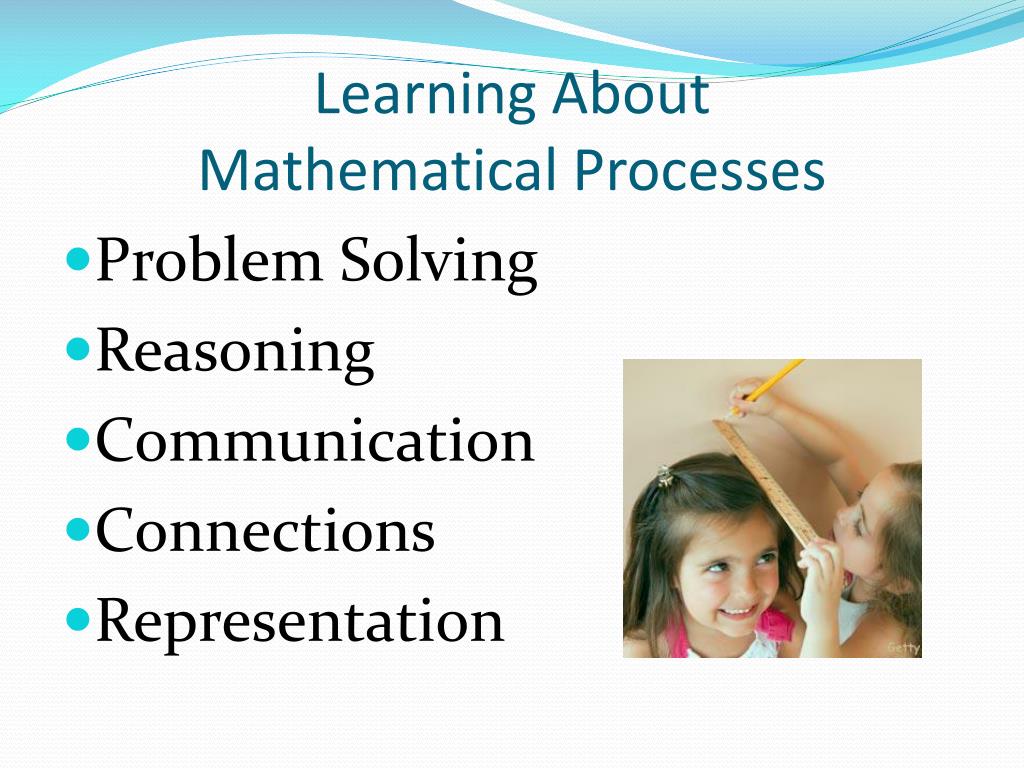 Learning About
Mathematical Processes

- Problem Solving
- Reasoning
- Communication
- Connections
- Representation

Getty